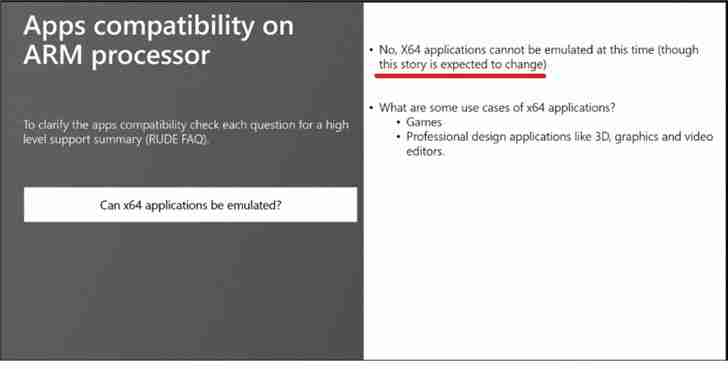 Apps compatibility on ARM processor

To clarify the apps compatibility check each question for a high level support summary (RUDE FAQ).

Can x64 applications be emulated?

• No, X64 applications cannot be emulated at this time (though this story is expected to change)

• What are some use cases of x64 applications?
  • Games
  • Professional design applications like 3D, graphics and video editors.